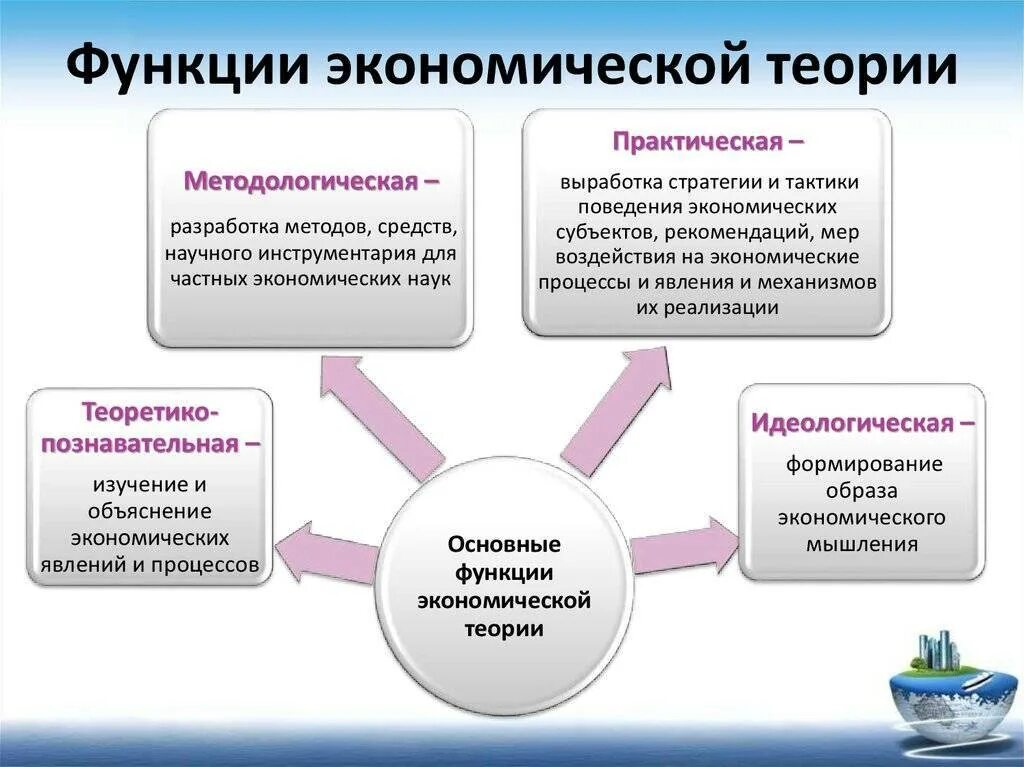 Функции экономической теории

Методологическая –

разработка методов, средств, научного инструментария для частных экономических наук

Практическая –

выработка стратегии и тактики поведения экономических субъектов, рекомендаций, мер воздействия на экономические процессы и явления и механизмов их реализации

Теоретико-познавательная –

изучение и объяснение экономических явлений и процессов

Основные функции экономической теории

Идеологическая –

формирование образа экономического мышления